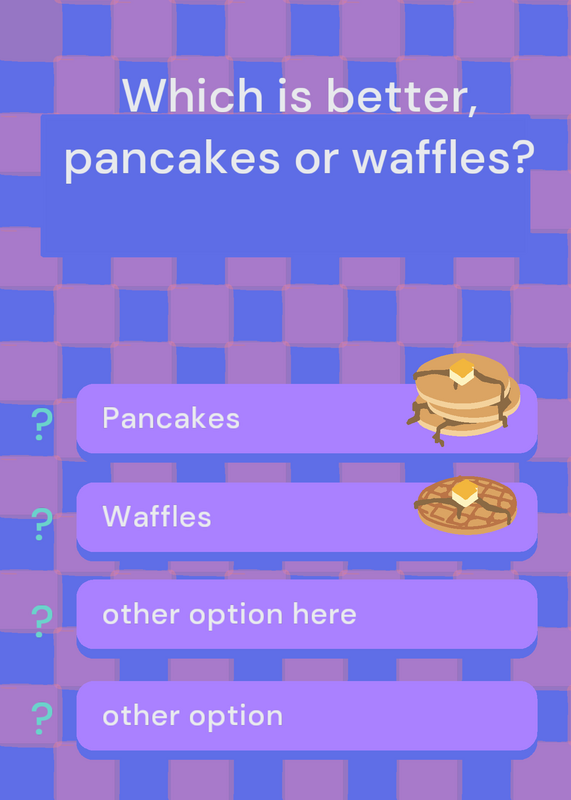 Which is better, pancakes or waffles?

? Pancakes

? Waffles

? other option here

? other option